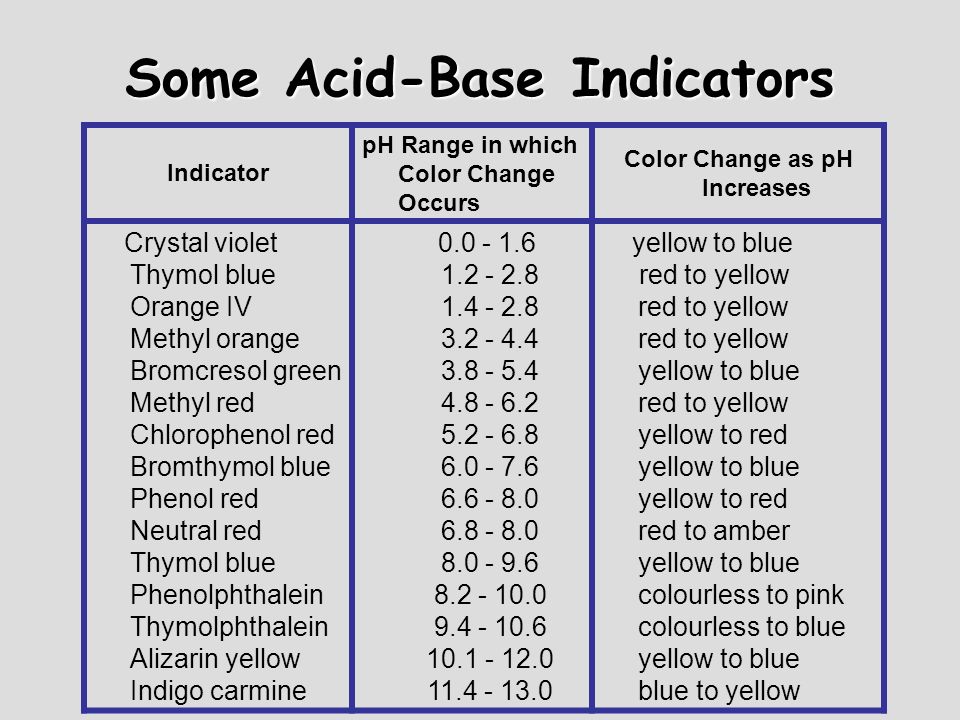 Some Acid-Base Indicators

| Indicator | pH Range in which Color Change Occurs | Color Change as pH Increases |
|---|---|---|
| Crystal violet | 0.0 - 1.6 | yellow to blue |
| Thymol blue | 1.2 - 2.8 | red to yellow |
| Orange IV | 1.4 - 2.8 | red to yellow |
| Methyl orange | 3.2 - 4.4 | red to yellow |
| Bromcresol green | 3.8 - 5.4 | yellow to blue |
| Methyl red | 4.8 - 6.2 | red to yellow |
| Chlorophenol red | 5.2 - 6.8 | yellow to red |
| Bromthymol blue | 6.0 - 7.6 | yellow to blue |
| Phenol red | 6.6 - 8.0 | yellow to red |
| Neutral red | 6.8 - 8.0 | red to amber |
| Thymol blue | 8.0 - 9.6 | yellow to blue |
| Phenolphthalein | 8.2 - 10.0 | colourless to pink |
| Thymolphthalein | 9.4 - 10.6 | colourless to blue |
| Alizarin yellow | 10.1 - 12.0 | yellow to blue |
| Indigo carmine | 11.4 - 13.0 | blue to yellow |